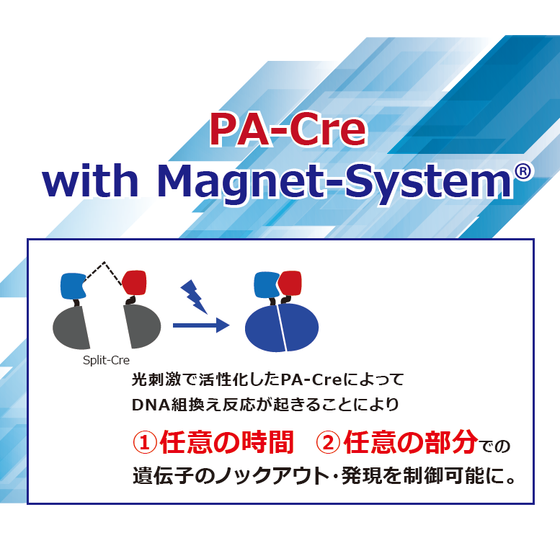 PA-Cre
with Magnet-System®

Split-Cre

光刺激で活性化したPA-Creによって
DNA組換え反応が起きることにより
①任意の時間　②任意の部分での
遺伝子のノックアウト・発現を制御可能に。